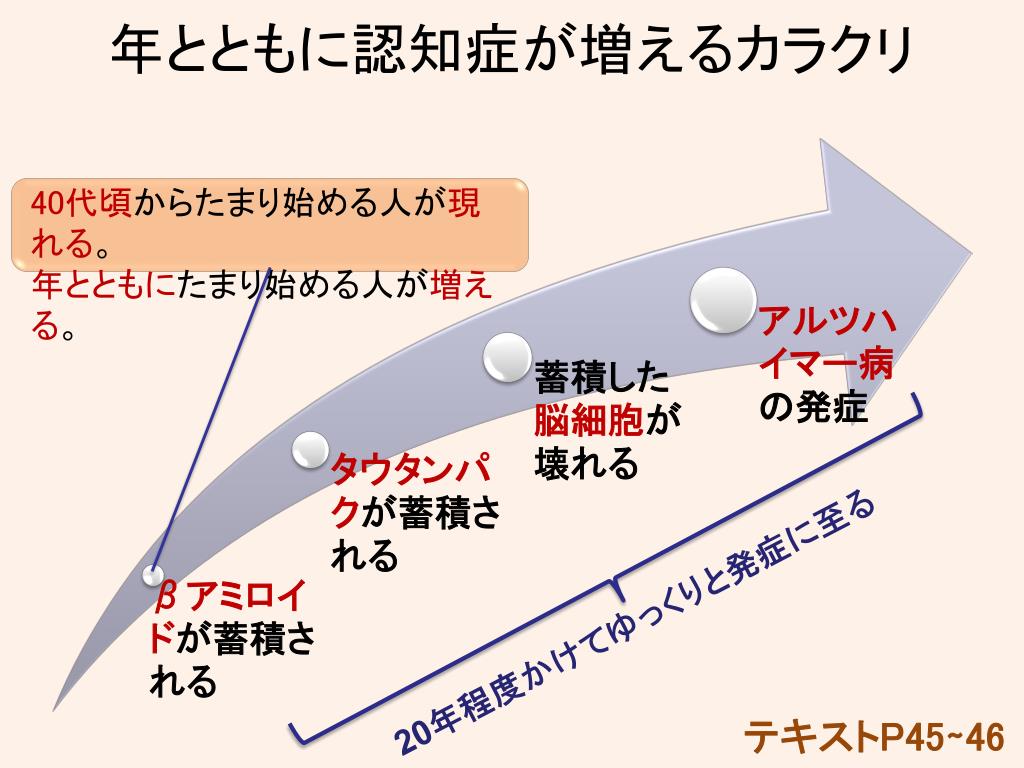 年とともに認知症が増えるカラクリ

40代頃からたまり始める人が現れる。
年とともにたまり始める人が増える。

βアミロイドが蓄積される

タウタンパクが蓄積される

蓄積した脳細胞が壊れる

アルツハイマー病の発症

20年程度かけてゆっくりと発症に至る

テキストP45~46